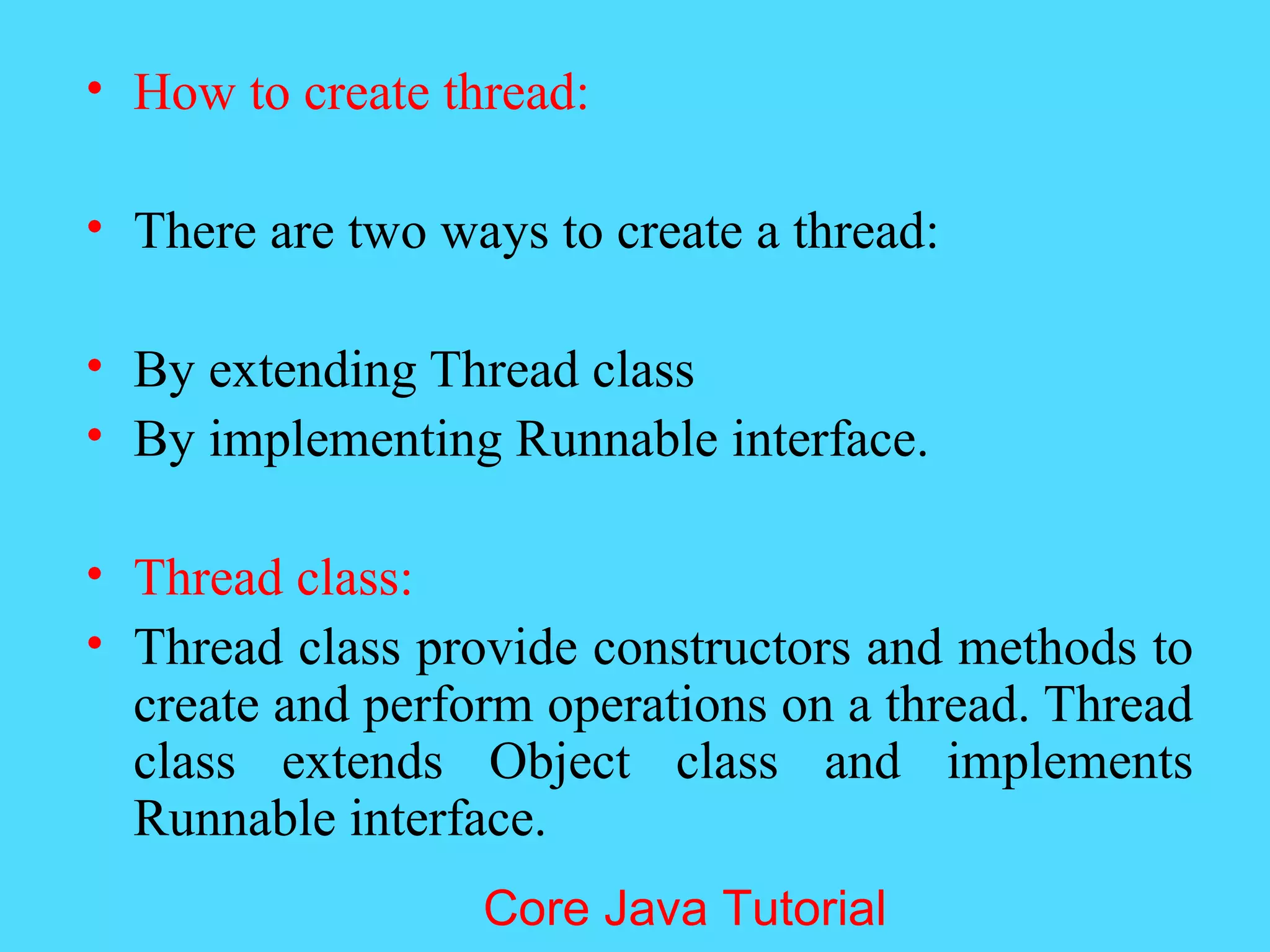 • How to create thread:

• There are two ways to create a thread:

• By extending Thread class
• By implementing Runnable interface.

• Thread class:
• Thread class provide constructors and methods to create and perform operations on a thread. Thread class extends Object class and implements Runnable interface.

Core Java Tutorial